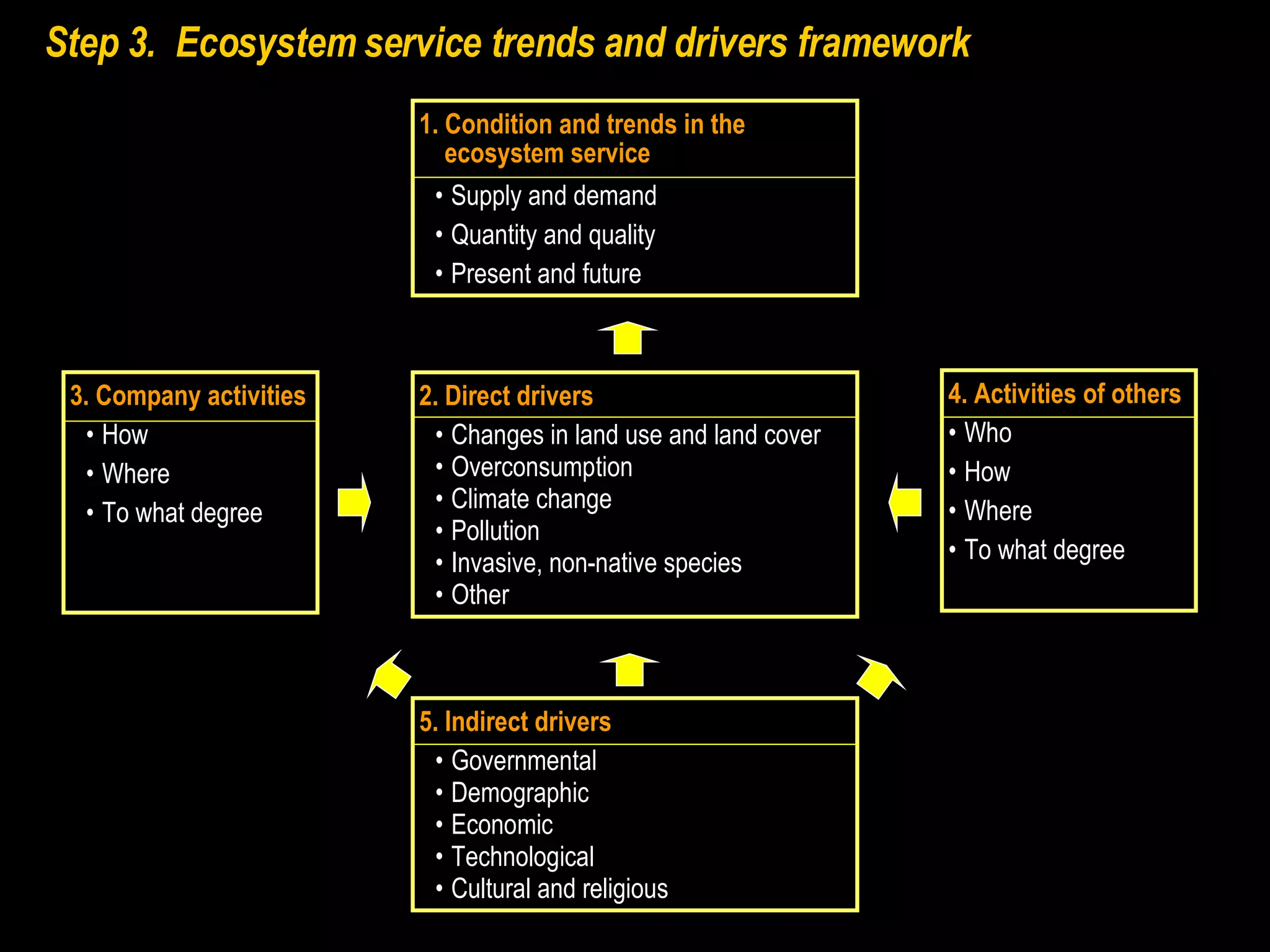 Step 3. Ecosystem service trends and drivers framework

1. Condition and trends in the ecosystem service
• Supply and demand
• Quantity and quality
• Present and future

3. Company activities
• How
• Where
• To what degree

2. Direct drivers
• Changes in land use and land cover
• Overconsumption
• Climate change
• Pollution
• Invasive, non-native species
• Other

4. Activities of others
• Who
• How
• Where
• To what degree

5. Indirect drivers
• Governmental
• Demographic
• Economic
• Technological
• Cultural and religious